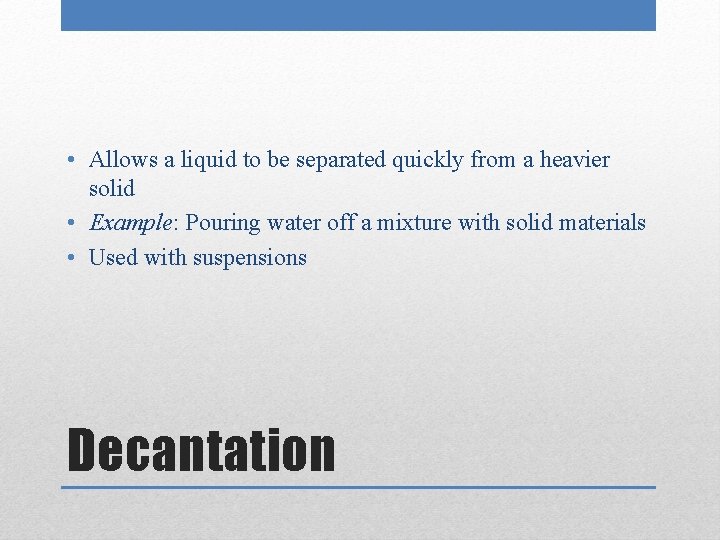 • Allows a liquid to be separated quickly from a heavier solid
• Example: Pouring water off a mixture with solid materials
• Used with suspensions

Decantation